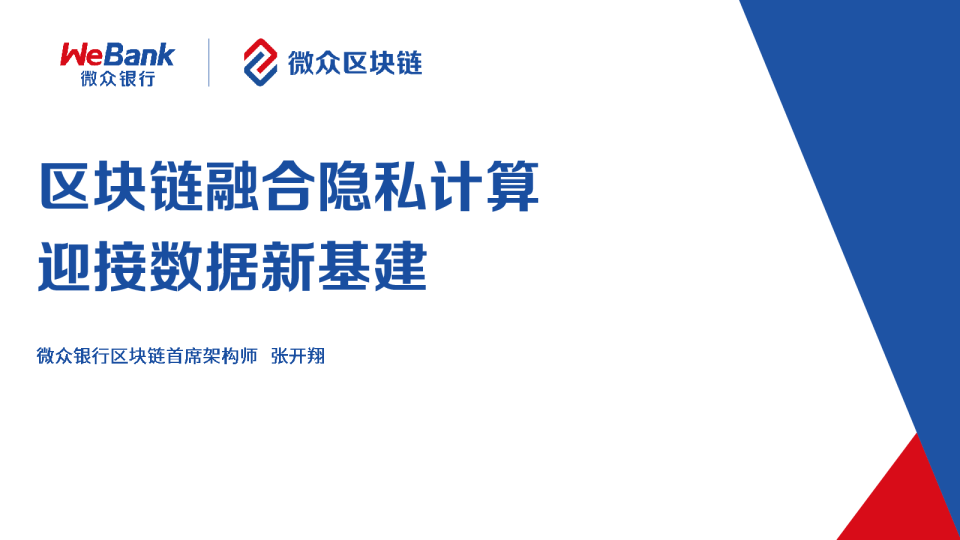 WeBank
微众银行

微众区块链

区块链融合隐私计算
迎接数据新基建

微众银行区块链首席架构师 张开翔